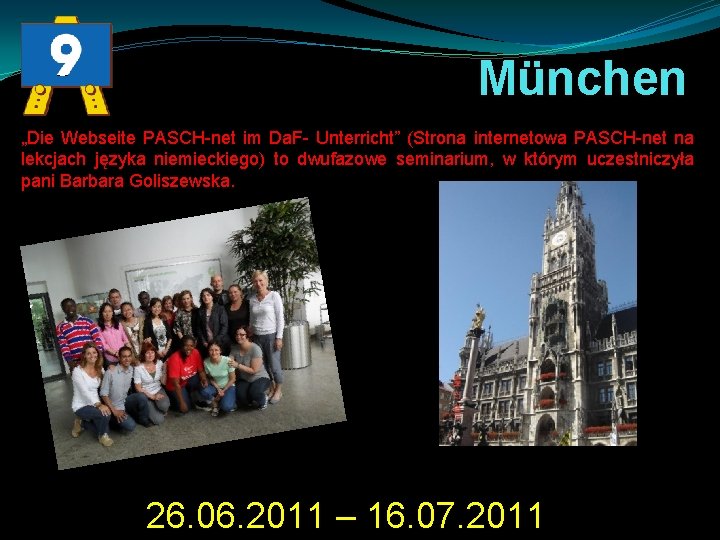 9

München

„Die Webseite PASCH-net im DaF- Unterricht” (Strona internetowa PASCH-net na lekcjach języka niemieckiego) to dwufazowe seminarium, w którym uczestniczyła pani Barbara Goliszewska.

26.06.2011 – 16.07.2011